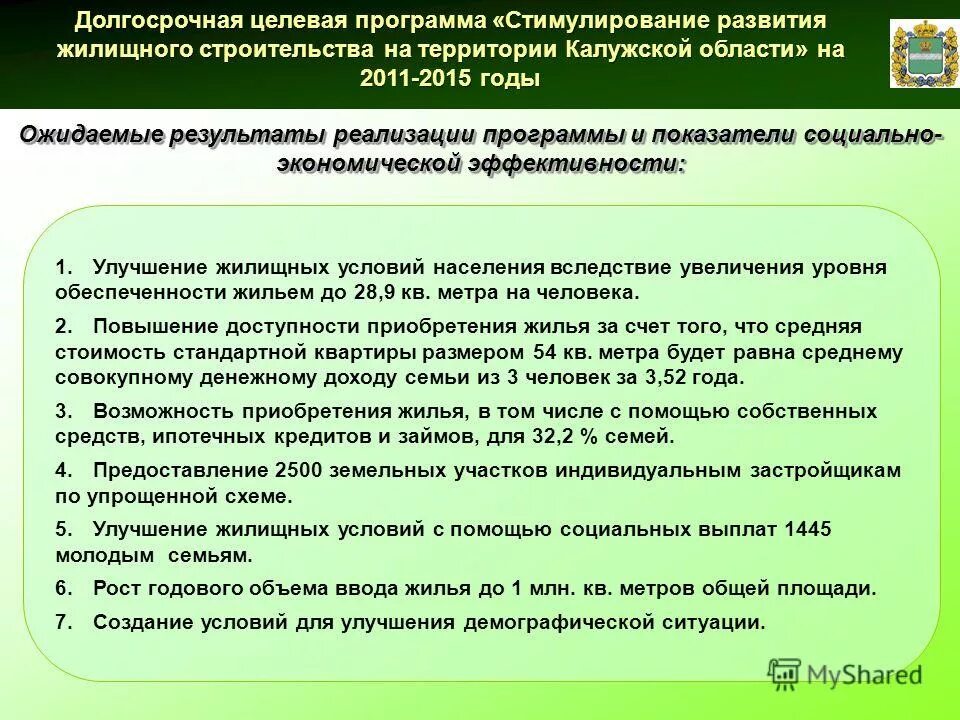 Долгосрочная целевая программа «Стимулирование развития жилищного строительства на территории Калужской области» на 2011-2015 годы

Ожидаемые результаты реализации программы и показатели социально-экономической эффективности:

1. Улучшение жилищных условий населения вследствие увеличения уровня обеспеченности жильем до 28,9 кв. метра на человека.

2. Повышение доступности приобретения жилья за счет того, что средняя стоимость стандартной квартиры размером 54 кв. метра будет равна среднему совокупному денежному доходу семьи из 3 человек за 3,52 года.

3. Возможность приобретения жилья, в том числе с помощью собственных средств, ипотечных кредитов и займов, для 32,2 % семей.

4. Предоставление 2500 земельных участков индивидуальным застройщикам по упрощенной схеме.

5. Улучшение жилищных условий с помощью социальных выплат 1445 молодым семьям.

6. Рост годового объема ввода жилья до 1 млн. кв. метров общей площади.

7. Создание условий для улучшения демографической ситуации.

MyShared